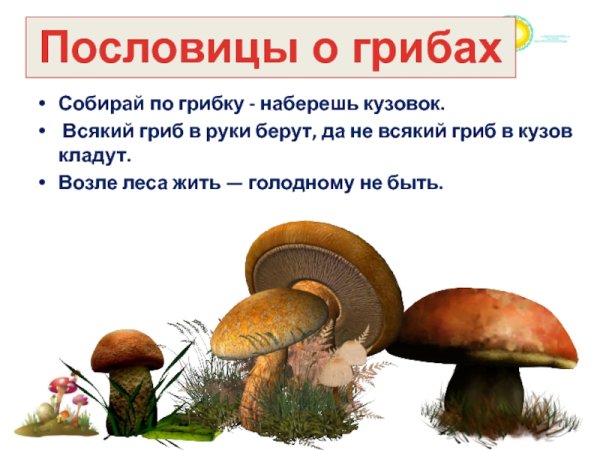 Пословицы о грибах

• Собирай по грибку - наберешь кузовок.
• Всякий гриб в руки берут, да не всякий гриб в кузов кладут.
• Возле леса жить — голодному не быть.